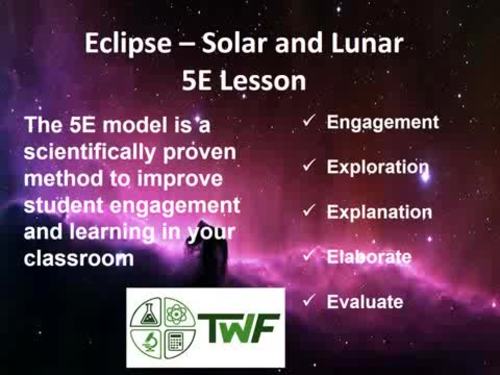 Eclipse – Solar and Lunar
5E Lesson

The 5E model is a scientifically proven method to improve student engagement and learning in your classroom

✓ Engagement
✓ Exploration
✓ Explanation
✓ Elaborate
✓ Evaluate

TWF